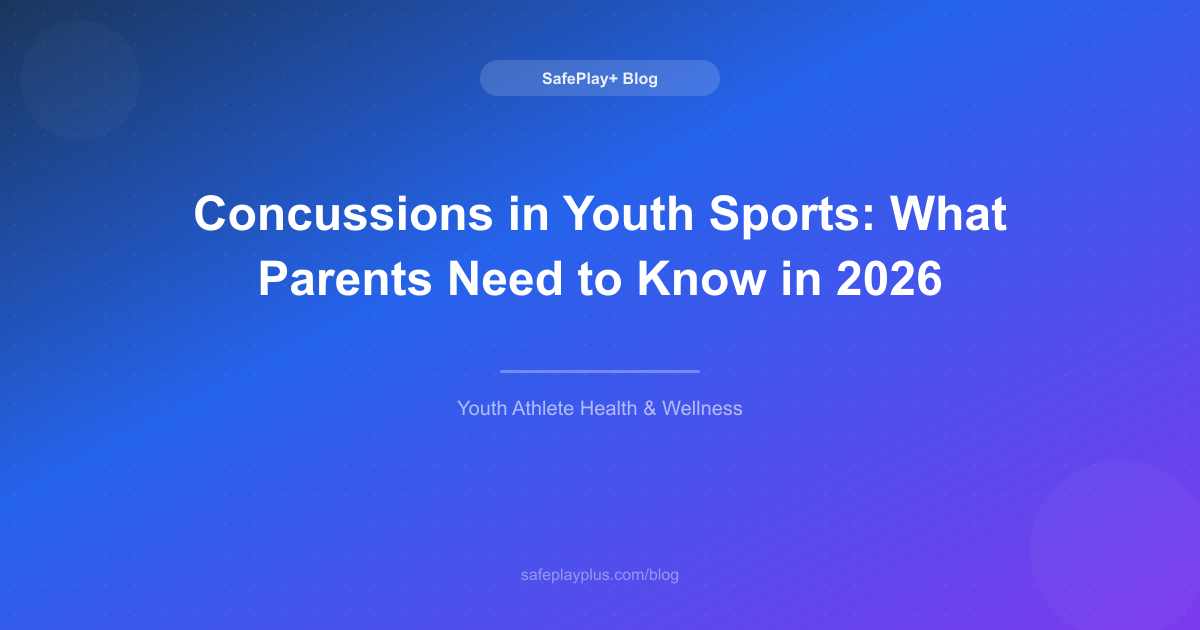 SafePlay+ Blog

Concussions in Youth Sports: What Parents Need to Know in 2026

Youth Athlete Health & Wellness

safeplayplus.com/blog